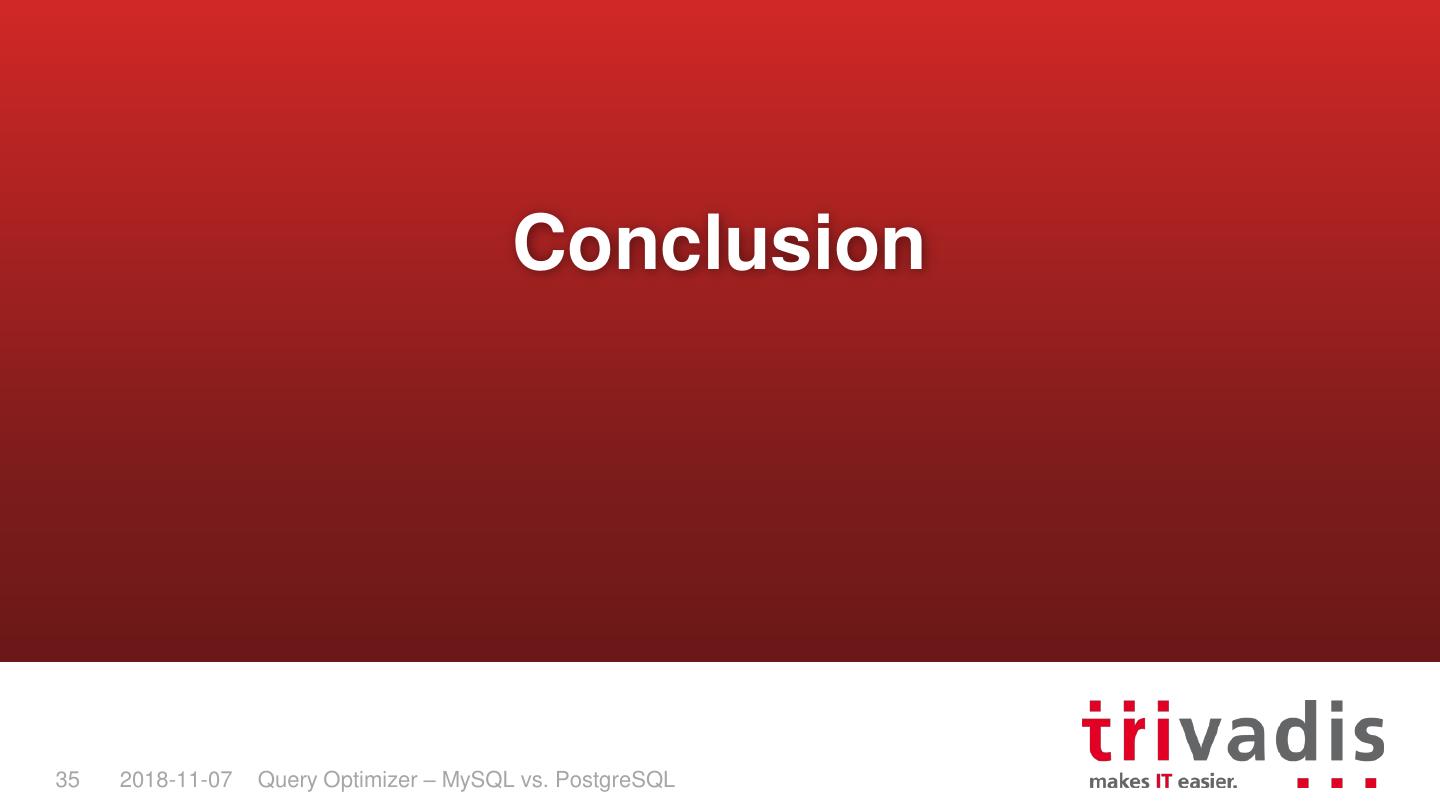 Conclusion

35 2018-11-07 Query Optimizer – MySQL vs. PostgreSQL

trivadis
makes IT easier.